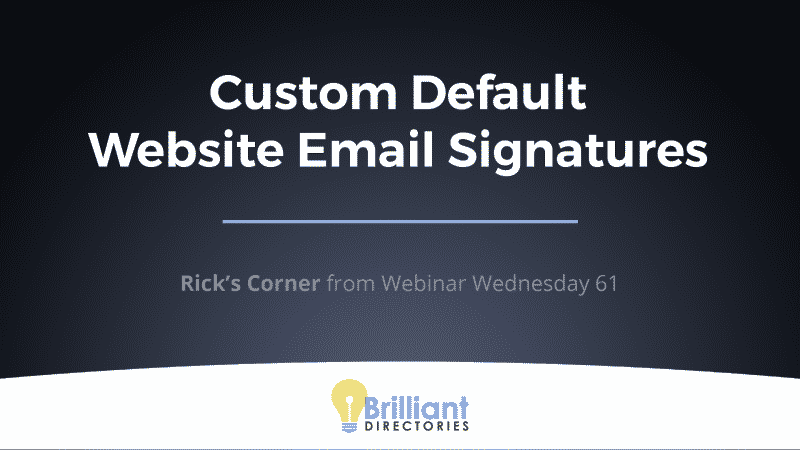 Custom Default Website Email Signatures

Rick's Corner from Webinar Wednesday 61

Brilliant DIRECTORIES